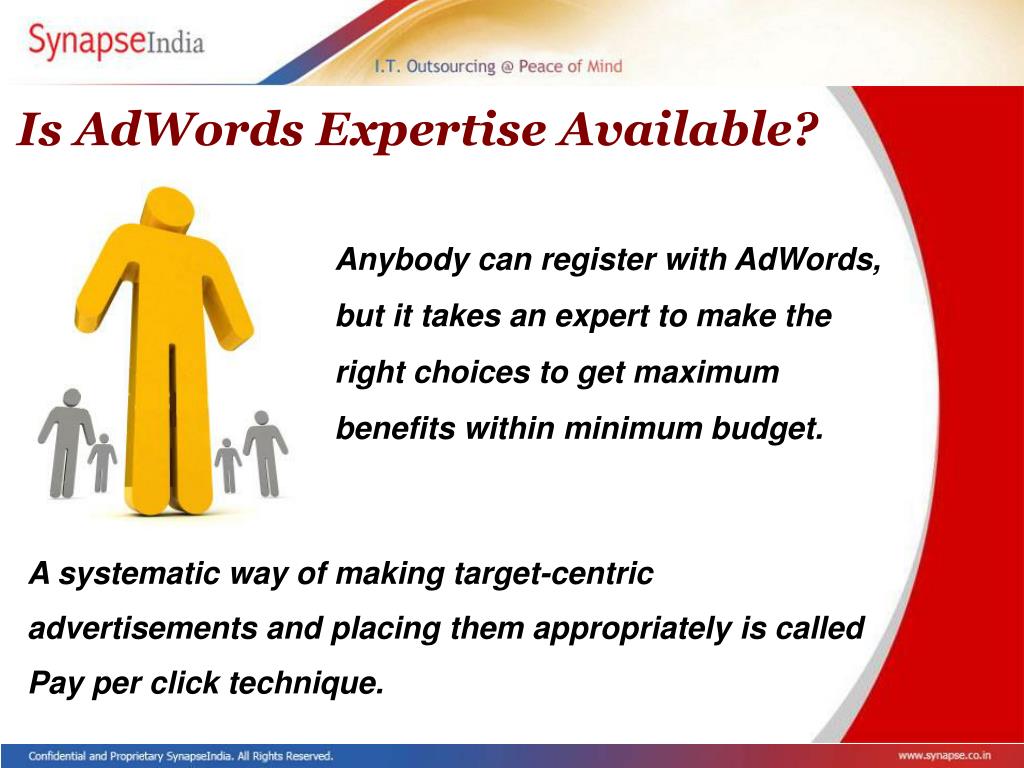 SynapseIndia

I.T. Outsourcing @ Peace of Mind

Is AdWords Expertise Available?

Anybody can register with AdWords, but it takes an expert to make the right choices to get maximum benefits within minimum budget.

A systematic way of making target-centric advertisements and placing them appropriately is called Pay per click technique.

Confidential and Proprietary SynapseIndia. All Rights Reserved.

www.synapse.co.in